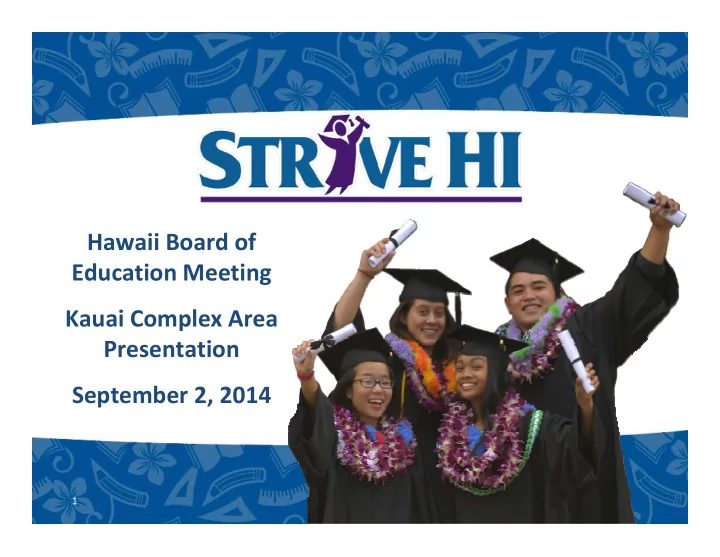 STRIVE HI

Hawaii Board of Education Meeting

Kauai Complex Area Presentation

September 2, 2014

1